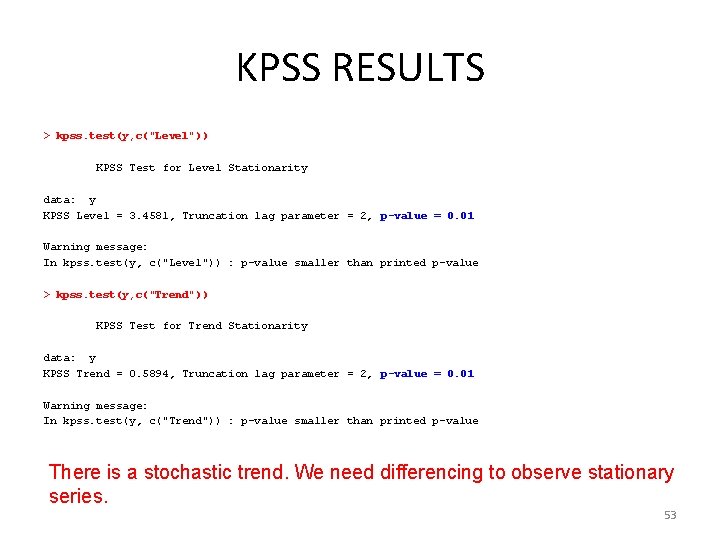 KPSS RESULTS

> kpss.test(y,c("Level"))

KPSS Test for Level Stationarity

data: y
KPSS Level = 3.4581, Truncation lag parameter = 2, p-value = 0.01

Warning message:
In kpss.test(y, c("Level")) : p-value smaller than printed p-value

> kpss.test(y,c("Trend"))

KPSS Test for Trend Stationarity

data: y
KPSS Trend = 0.5894, Truncation lag parameter = 2, p-value = 0.01

Warning message:
In kpss.test(y, c("Trend")) : p-value smaller than printed p-value

There is a stochastic trend. We need differencing to observe stationary series.

53